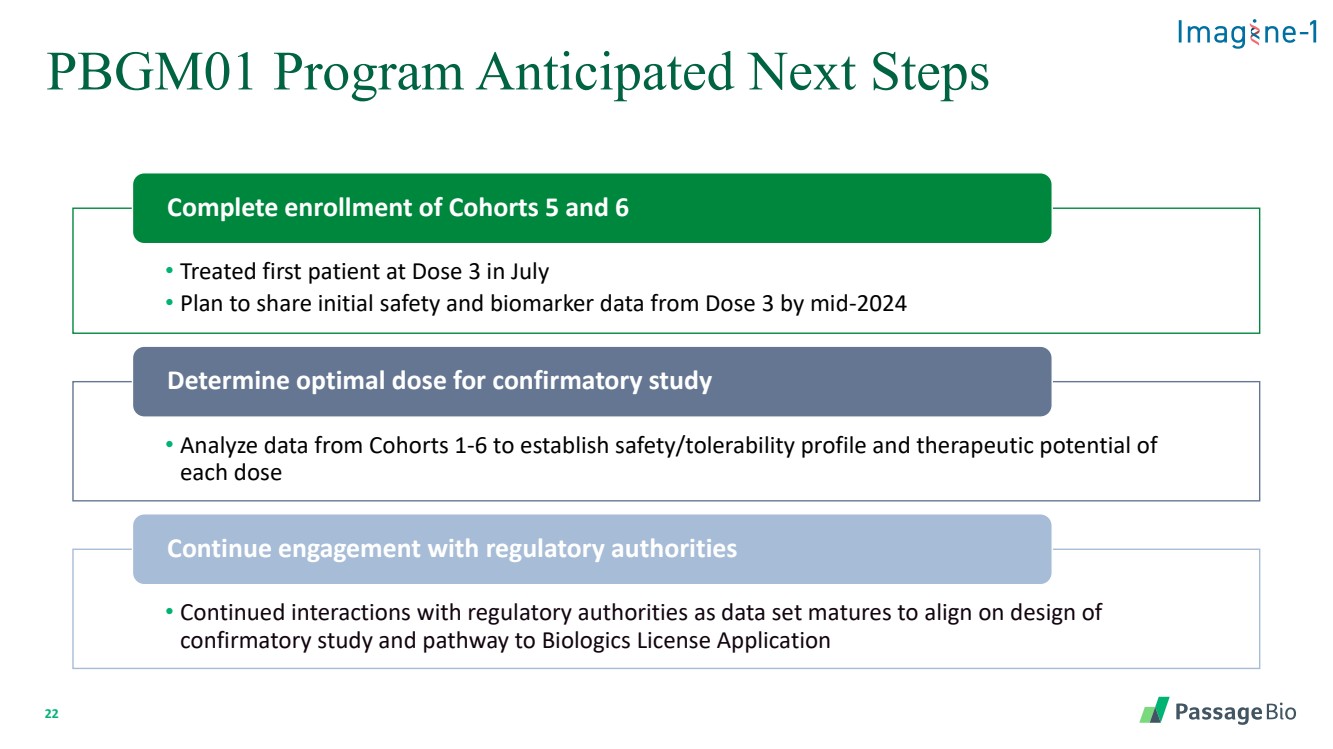 Imagine-1

PBGM01 Program Anticipated Next Steps

Complete enrollment of Cohorts 5 and 6

• Treated first patient at Dose 3 in July
• Plan to share initial safety and biomarker data from Dose 3 by mid-2024

Determine optimal dose for confirmatory study

• Analyze data from Cohorts 1-6 to establish safety/tolerability profile and therapeutic potential of each dose

Continue engagement with regulatory authorities

• Continued interactions with regulatory authorities as data set matures to align on design of confirmatory study and pathway to Biologics License Application

22

PassageBio